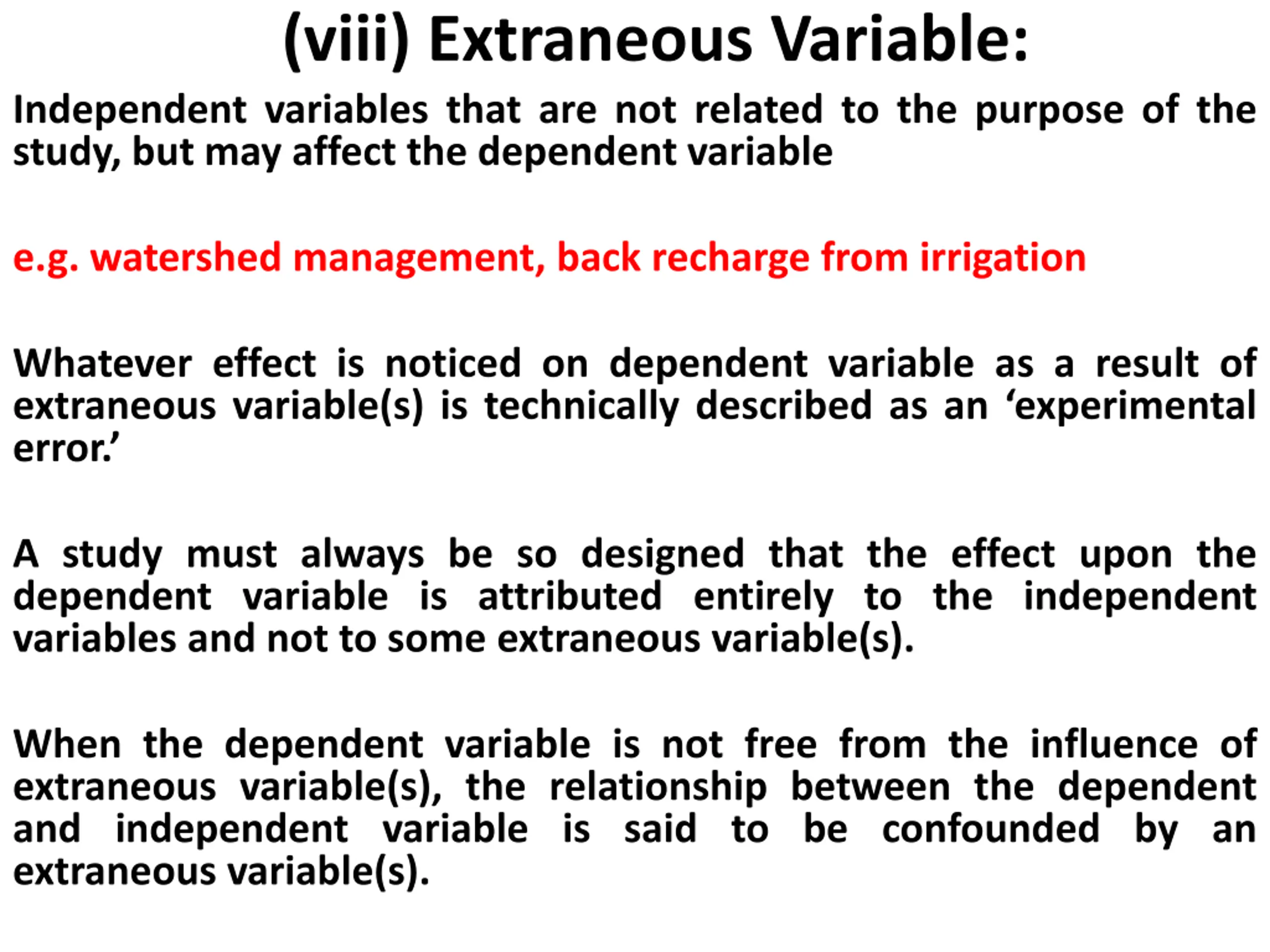 (viii) Extraneous Variable:

Independent variables that are not related to the purpose of the study, but may affect the dependent variable

e.g. watershed management, back recharge from irrigation

Whatever effect is noticed on dependent variable as a result of extraneous variable(s) is technically described as an ‘experimental error.’

A study must always be so designed that the effect upon the dependent variable is attributed entirely to the independent variables and not to some extraneous variable(s).

When the dependent variable is not free from the influence of extraneous variable(s), the relationship between the dependent and independent variable is said to be confounded by an extraneous variable(s).